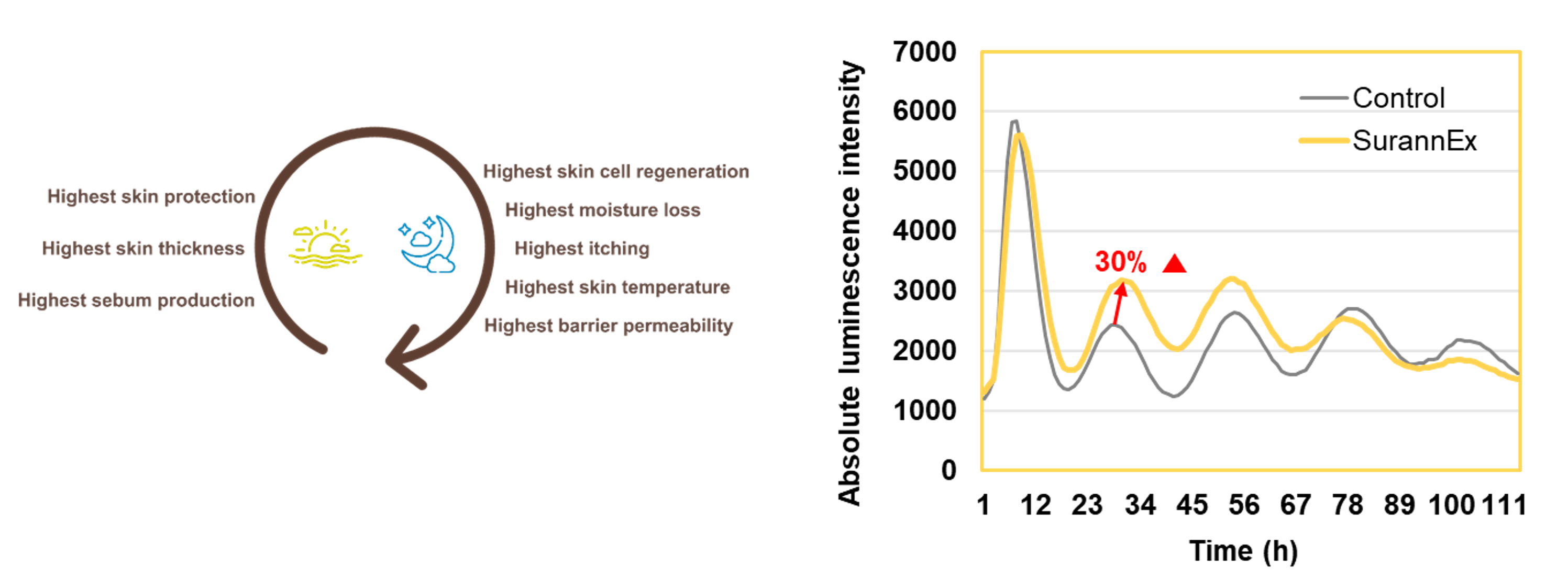 Highest skin protection
Highest skin thickness
Highest sebum production

Highest skin cell regeneration
Highest moisture loss
Highest itching
Highest skin temperature
Highest barrier permeability

Absolute luminescence intensity
7000
6000
5000
4000
3000
2000
1000
0
Control
SurannEx
30% ▲
1 12 23 34 45 56 67 78 89 100 111
Time (h)